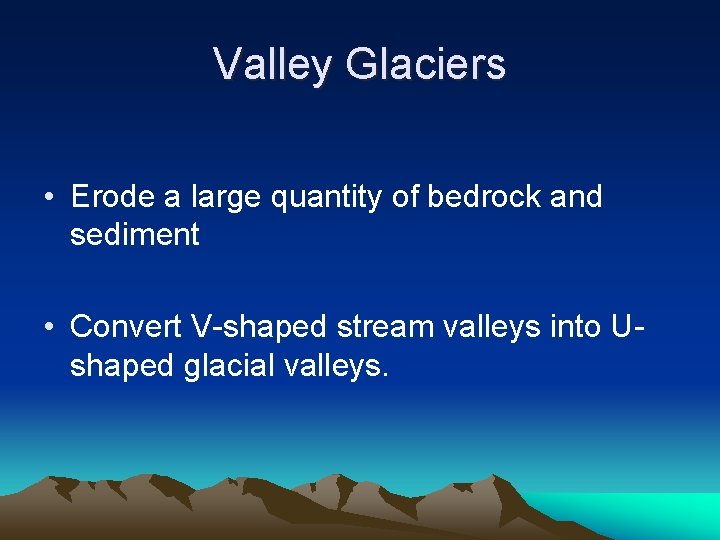 Valley Glaciers

• Erode a large quantity of bedrock and sediment

• Convert V-shaped stream valleys into U-shaped glacial valleys.